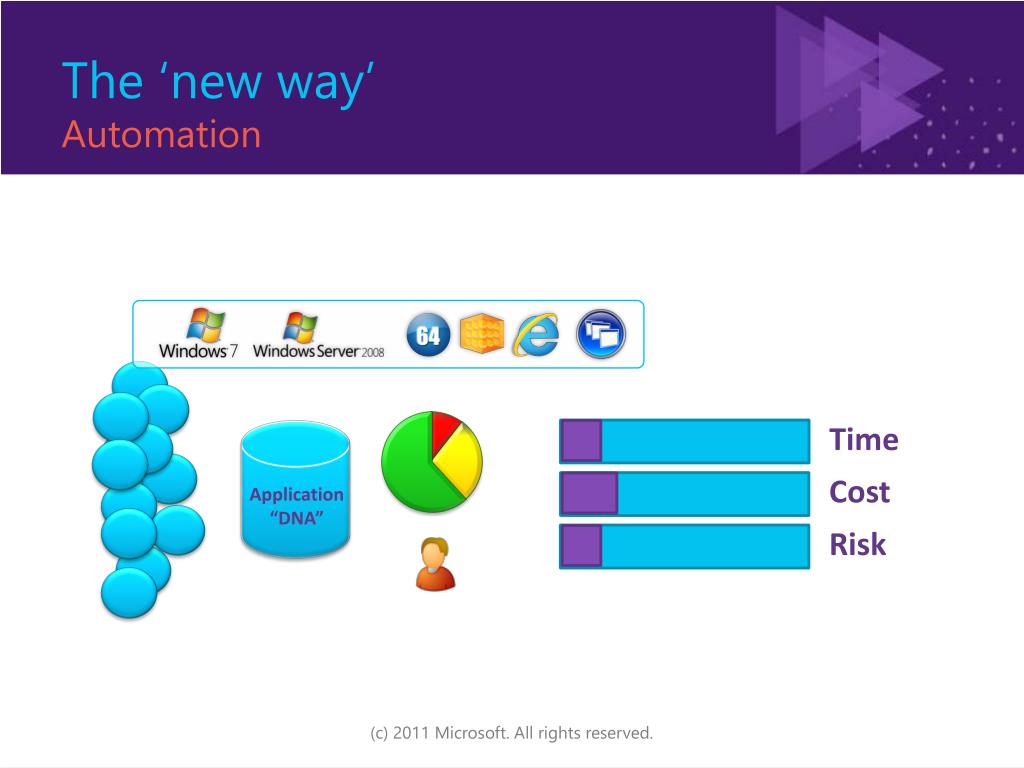 The ‘new way’
Automation

Windows 7
Windows Server 2008
64

Application
“DNA”

Time
Cost
Risk

(c) 2011 Microsoft. All rights reserved.